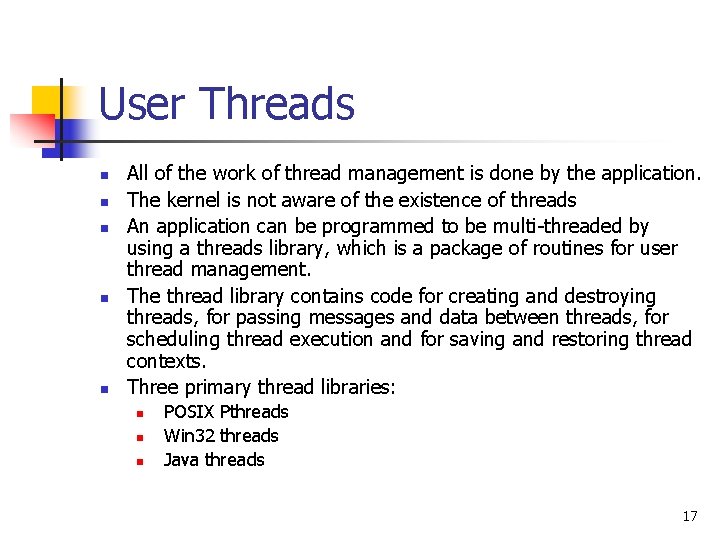 User Threads

- All of the work of thread management is done by the application.
- The kernel is not aware of the existence of threads
- An application can be programmed to be multi-threaded by using a threads library, which is a package of routines for user thread management.
- The thread library contains code for creating and destroying threads, for passing messages and data between threads, for scheduling thread execution and for saving and restoring thread contexts.
- Three primary thread libraries:
  - POSIX Pthreads
  - Win32 threads
  - Java threads

17